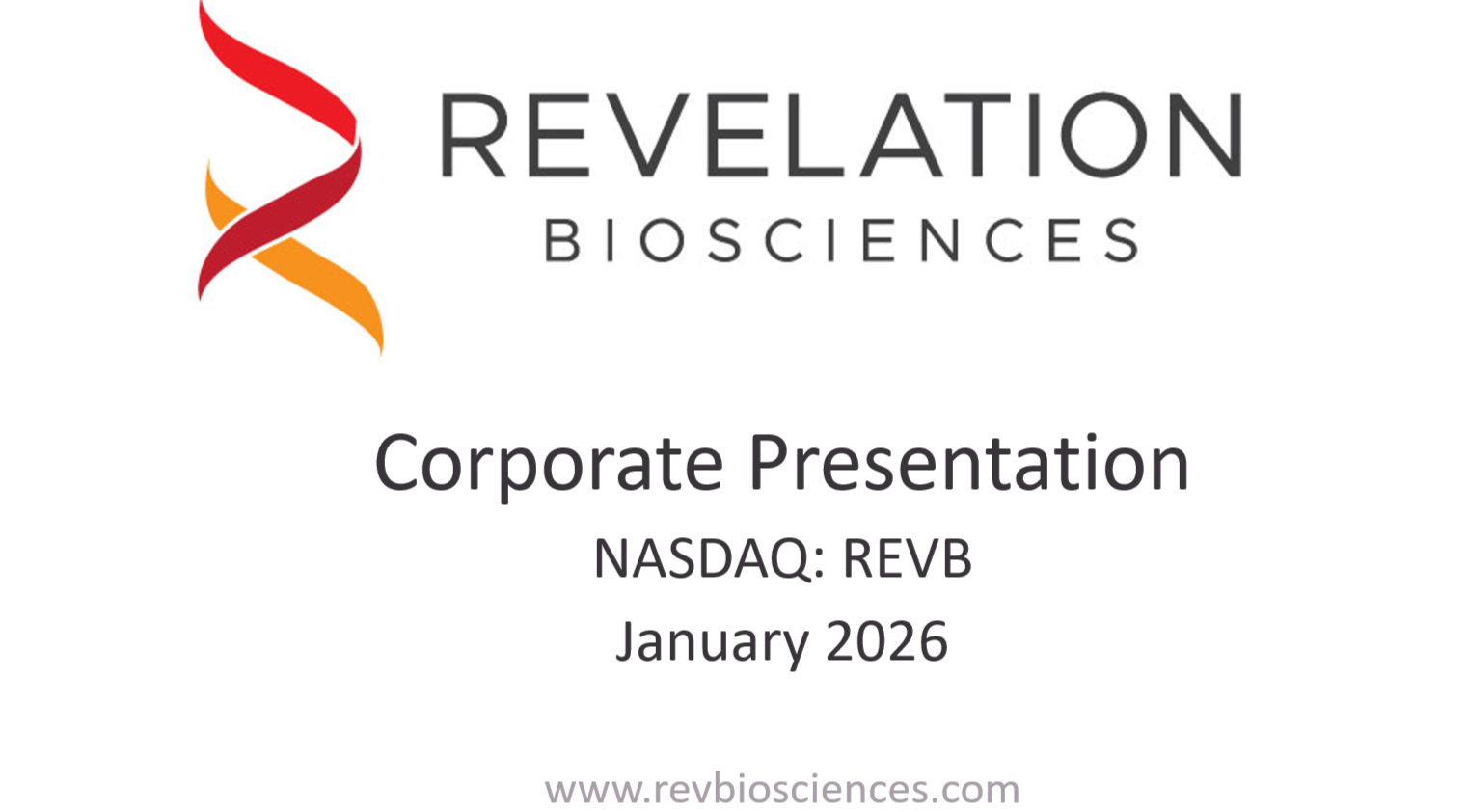 REVELATION
BIOSCIENCES

Corporate Presentation
NASDAQ: REVB
January 2026

www.revbiosciences.com